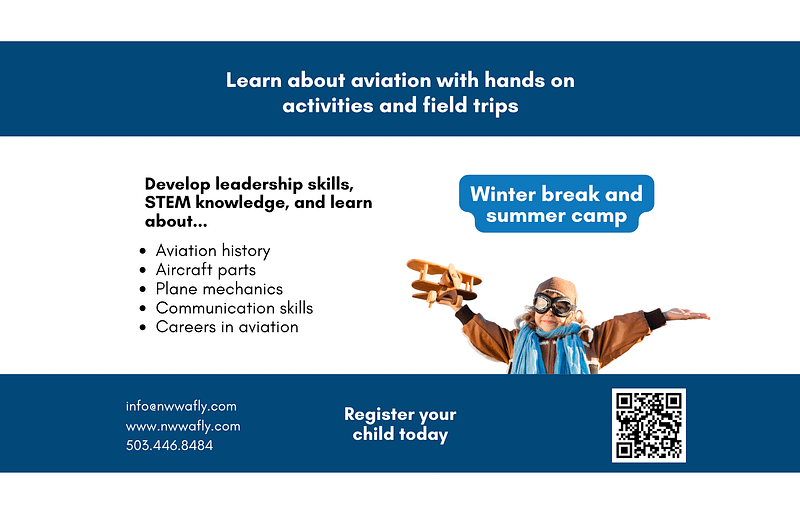 Learn about aviation with hands on activities and field trips

Develop leadership skills, STEM knowledge, and learn about...

- Aviation history
- Aircraft parts
- Plane mechanics
- Communication skills
- Careers in aviation

Winter break and summer camp

info@nwwafly.com
www.nwwafly.com
503.446.8484

Register your child today